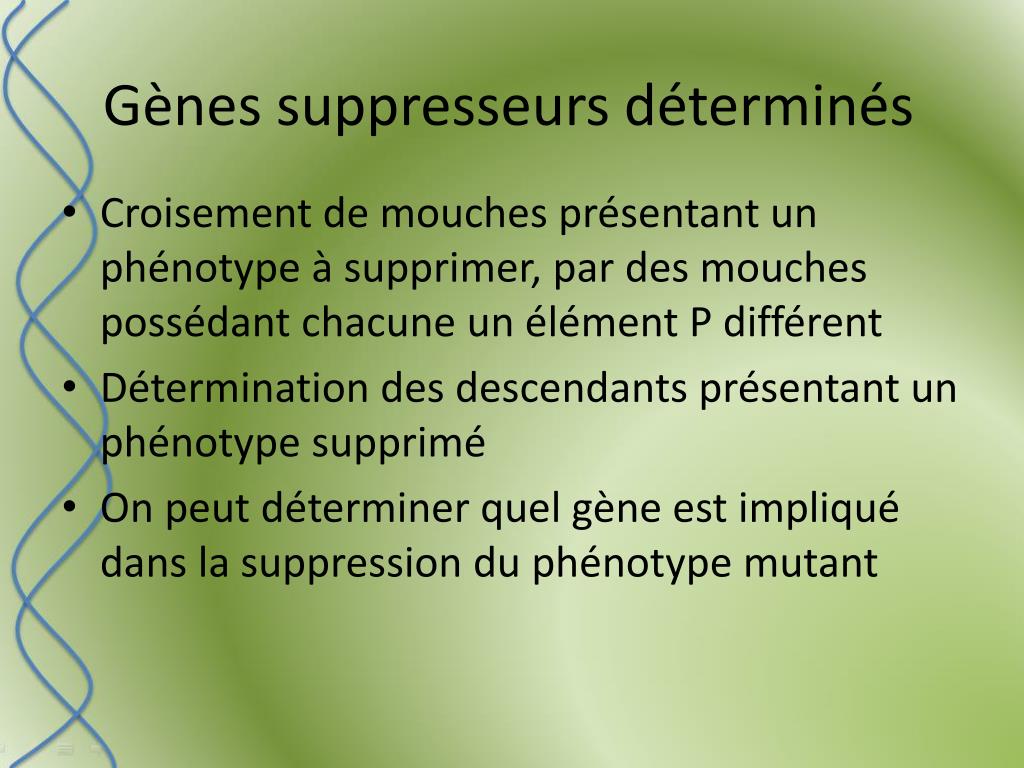 Gènes suppresseurs déterminés

• Croisement de mouches présentant un phénotype à supprimer, par des mouches possédant chacune un élément P différent
• Détermination des descendants présentant un phénotype supprimé
• On peut déterminer quel gène est impliqué dans la suppression du phénotype mutant